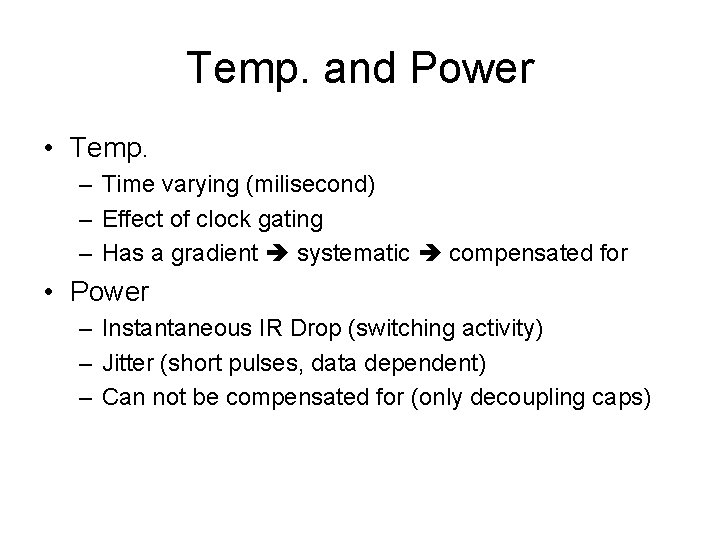 Temp. and Power

• Temp.
– Time varying (milisecond)
– Effect of clock gating
– Has a gradient ➔ systematic ➔ compensated for

• Power
– Instantaneous IR Drop (switching activity)
– Jitter (short pulses, data dependent)
– Can not be compensated for (only decoupling caps)